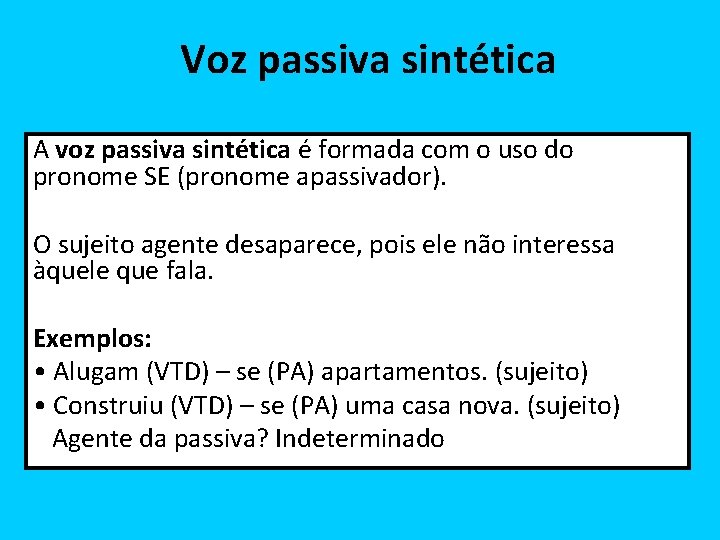 Voz passiva sintética

A voz passiva sintética é formada com o uso do pronome SE (pronome apassivador).

O sujeito agente desaparece, pois ele não interessa àquele que fala.

Exemplos:
• Alugam (VTD) – se (PA) apartamentos. (sujeito)
• Construiu (VTD) – se (PA) uma casa nova. (sujeito)
Agente da passiva? Indeterminado